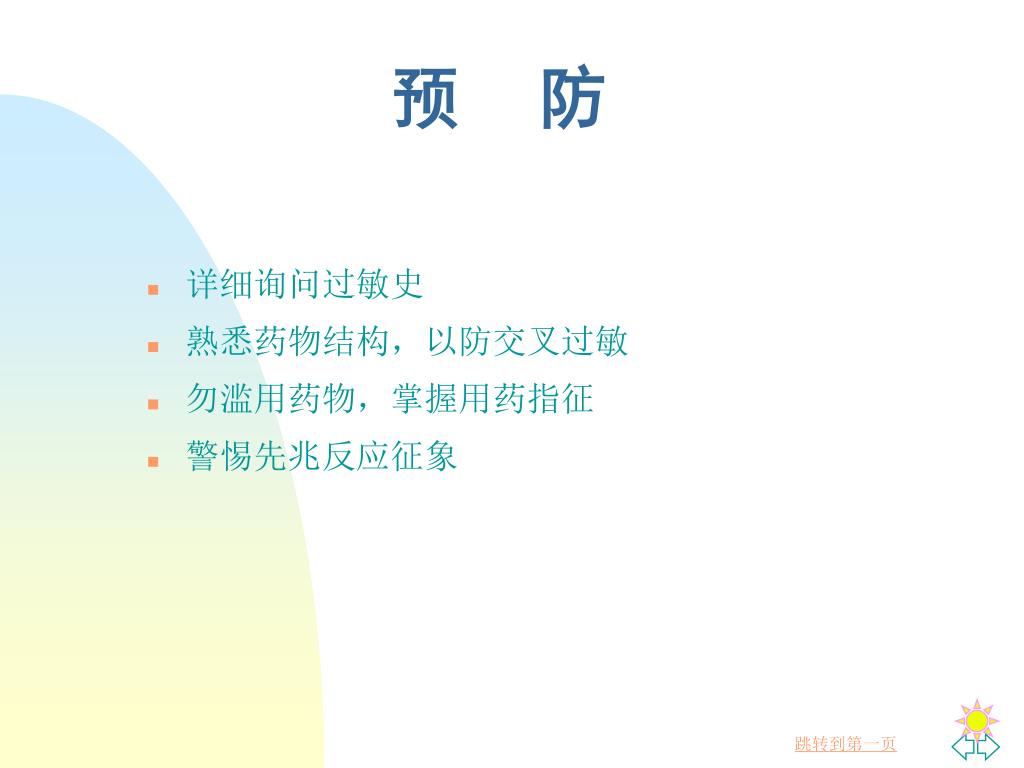 预　防

- 详细询问过敏史
- 熟悉药物结构，以防交叉过敏
- 勿滥用药物，掌握用药指征
- 警惕先兆反应征象

跳转到第一页